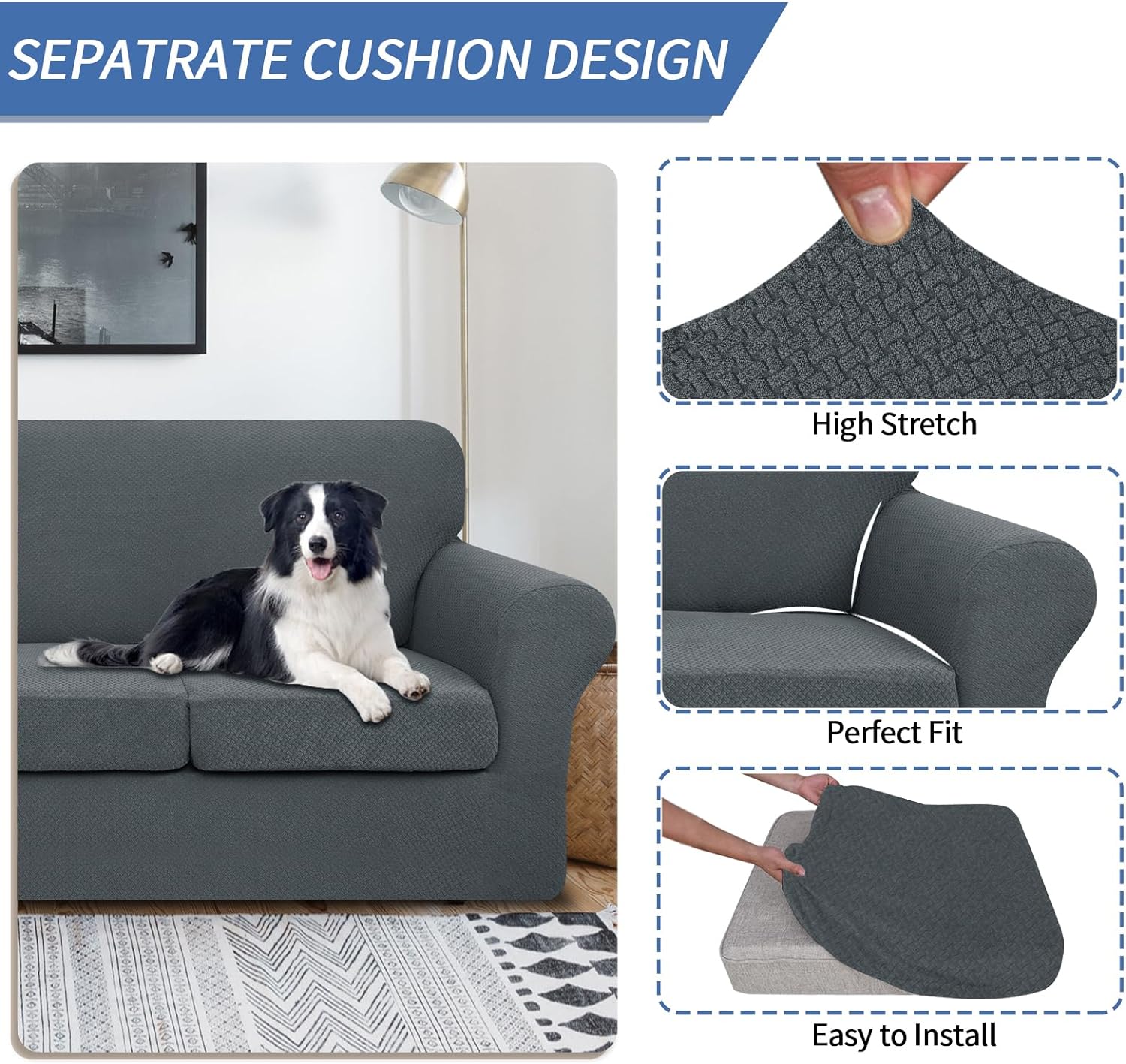 SEPATRATE CUSHION DESIGN

High Stretch

Perfect Fit

Easy to Install